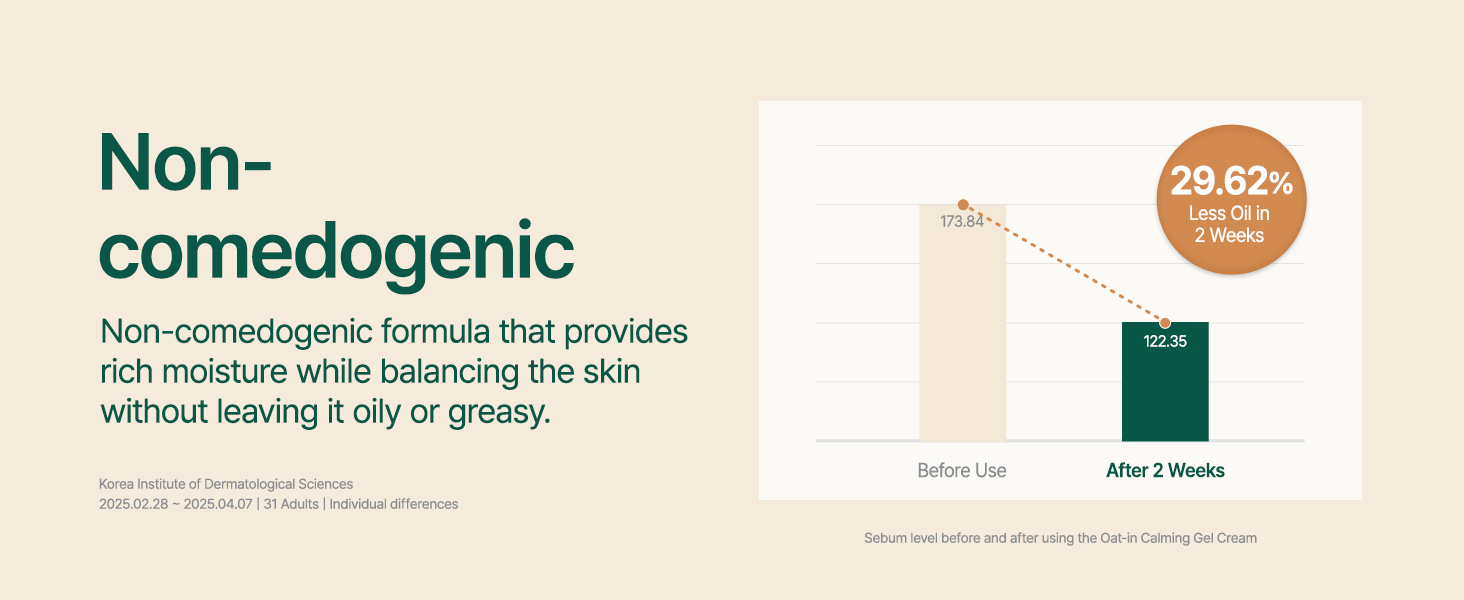 Non-comedogenic

Non-comedogenic formula that provides rich moisture while balancing the skin without leaving it oily or greasy.

Korea Institute of Dermatological Sciences
2025.02.28 ~ 2025.04.07 | 31 Adults | Individual differences

29.62%
Less Oil in 2 Weeks

173.84

122.35

Before Use

After 2 Weeks

Sebum level before and after using the Oat-in Calming Gel Cream